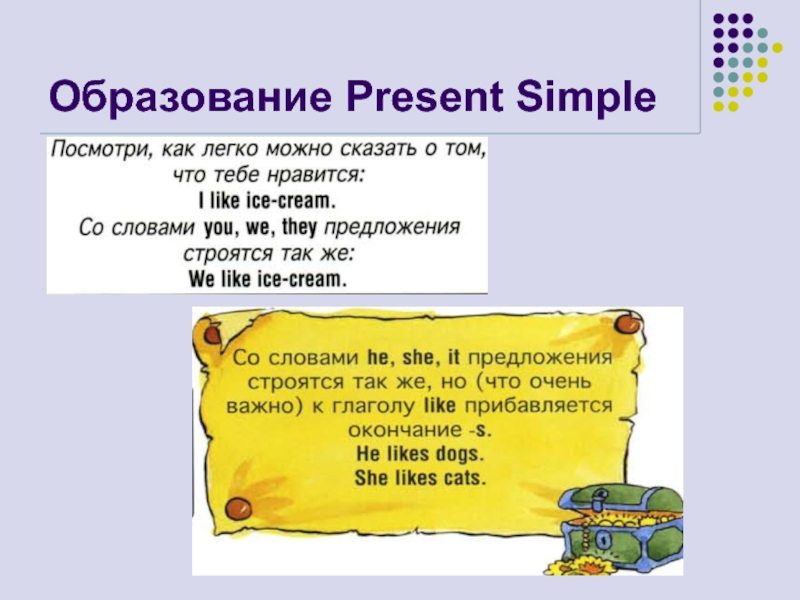 Образование Present Simple

Посмотри, как легко можно сказать о том, что тебе нравится:
I like ice-cream.
Со словами you, we, they предложения строятся так же:
We like ice-cream.

Со словами he, she, it предложения строятся так же, но (что очень важно) к глаголу like прибавляется окончание -s.
He likes dogs.
She likes cats.